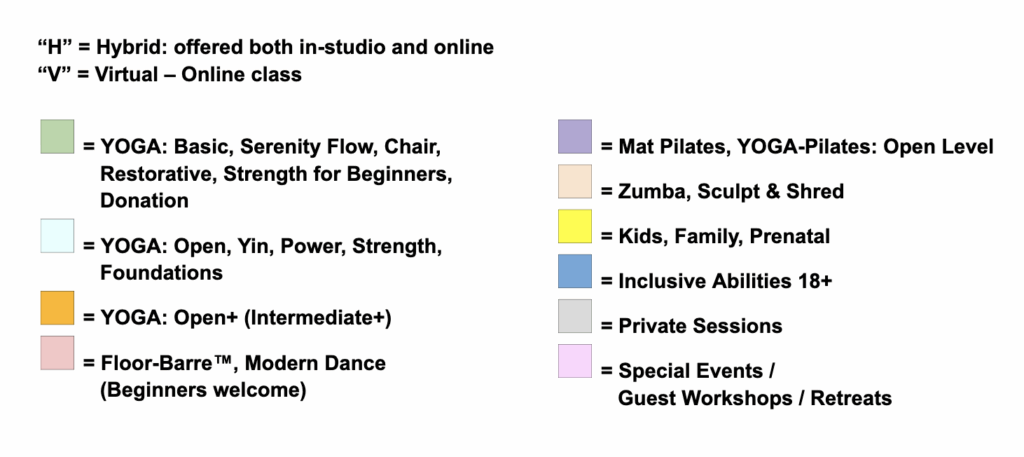 “H” = Hybrid: offered both in-studio and online
“V” = Virtual – Online class

= YOGA: Basic, Serenity Flow, Chair, Restorative, Strength for Beginners, Donation

= YOGA: Open, Yin, Power, Strength, Foundations

= YOGA: Open+ (Intermediate+)

= Floor-Barre™, Modern Dance (Beginners welcome)

= Mat Pilates, YOGA-Pilates: Open Level

= Zumba, Sculpt & Shred

= Kids, Family, Prenatal

= Inclusive Abilities 18+

= Private Sessions

= Special Events / Guest Workshops / Retreats